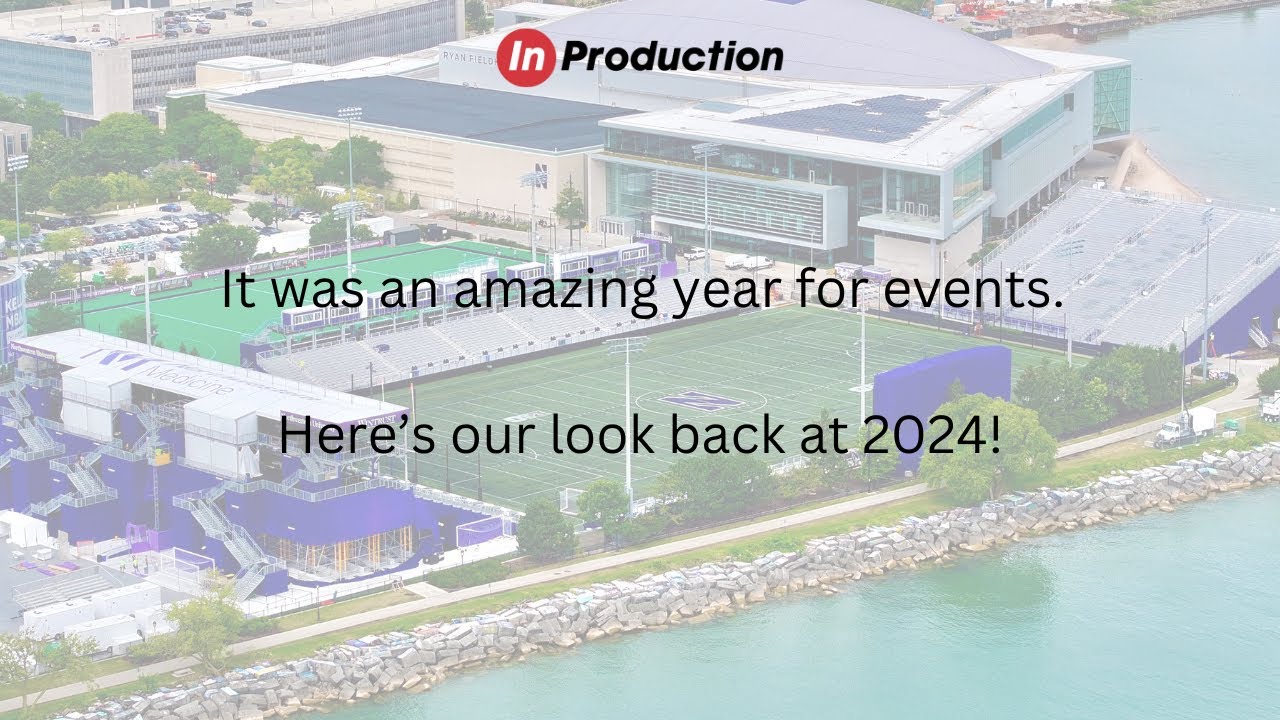 In Production

RYAN FIELD

It was an amazing year for events.

Here's our look back at 2024!

Medicine